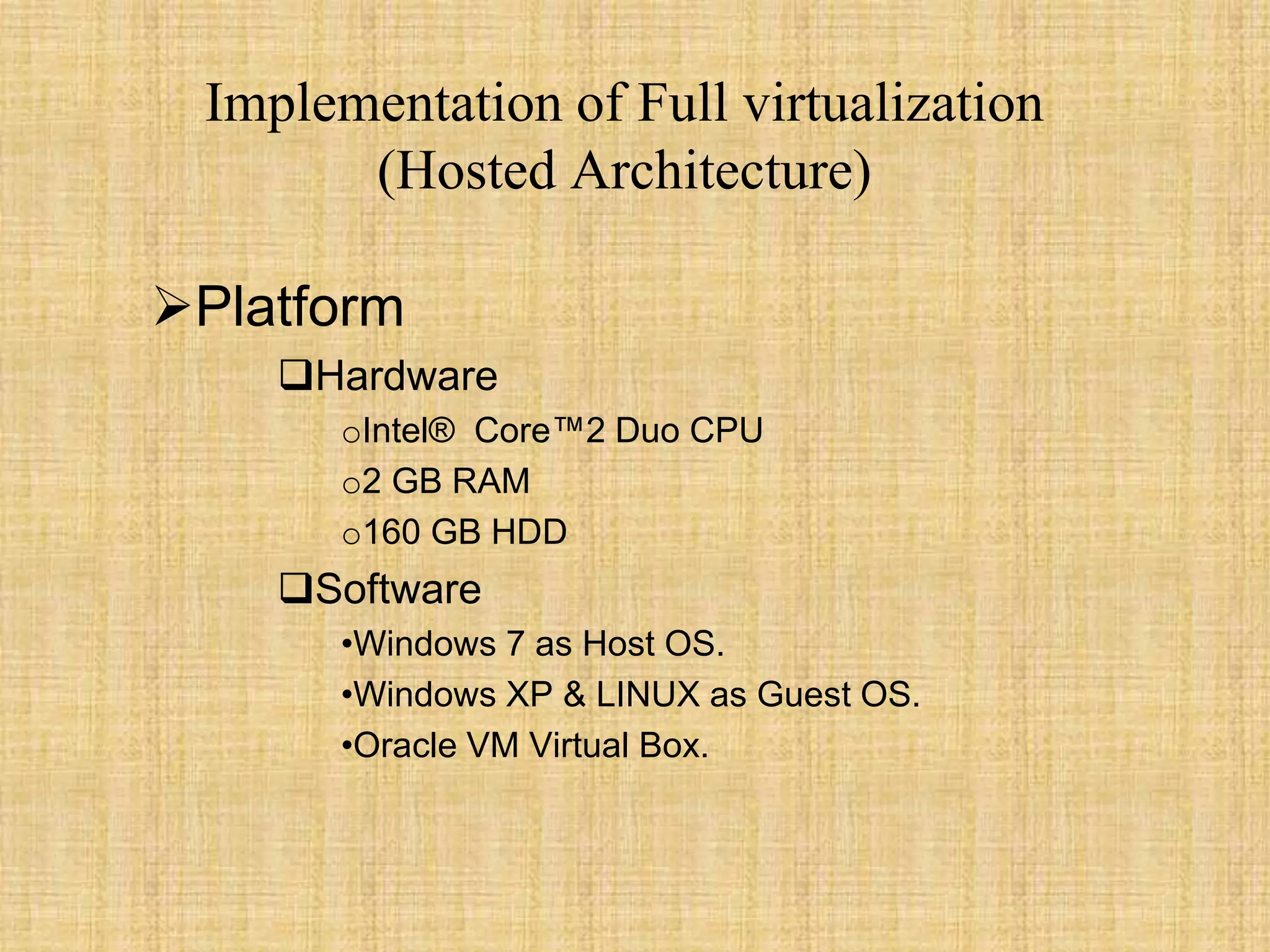 Implementation of Full virtualization (Hosted Architecture)

➢Platform

❑Hardware

oIntel® Core™2 Duo CPU

o2 GB RAM

o160 GB HDD

❑Software

•Windows 7 as Host OS.

•Windows XP & LINUX as Guest OS.

•Oracle VM Virtual Box.